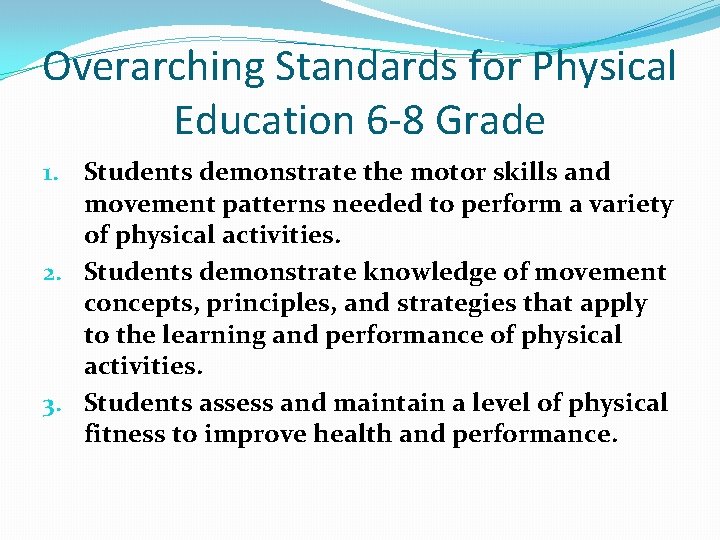 Overarching Standards for Physical Education 6-8 Grade

1. Students demonstrate the motor skills and movement patterns needed to perform a variety of physical activities.
2. Students demonstrate knowledge of movement concepts, principles, and strategies that apply to the learning and performance of physical activities.
3. Students assess and maintain a level of physical fitness to improve health and performance.